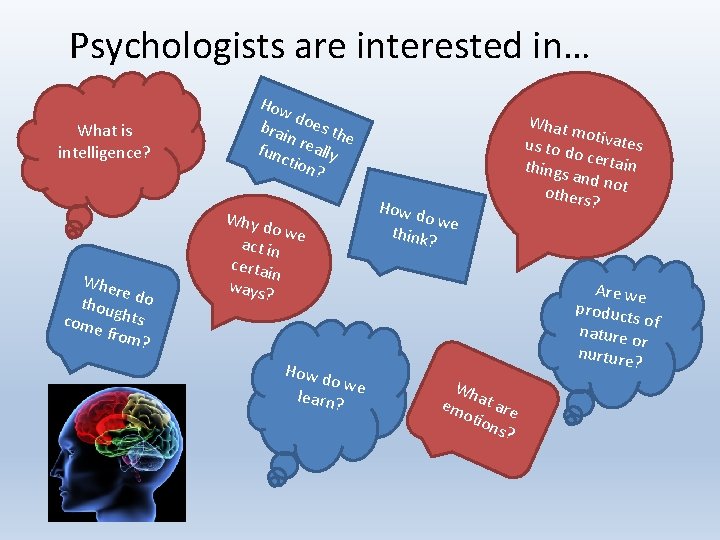 Psychologists are interested in…

What is intelligence?

How does the brain really function?

What motivates us to do certain things and not others?

Why do we act in certain ways?

How do we think?

Where do thoughts come from?

Are we products of nature or nurture?

How do we learn?

What are emotions?